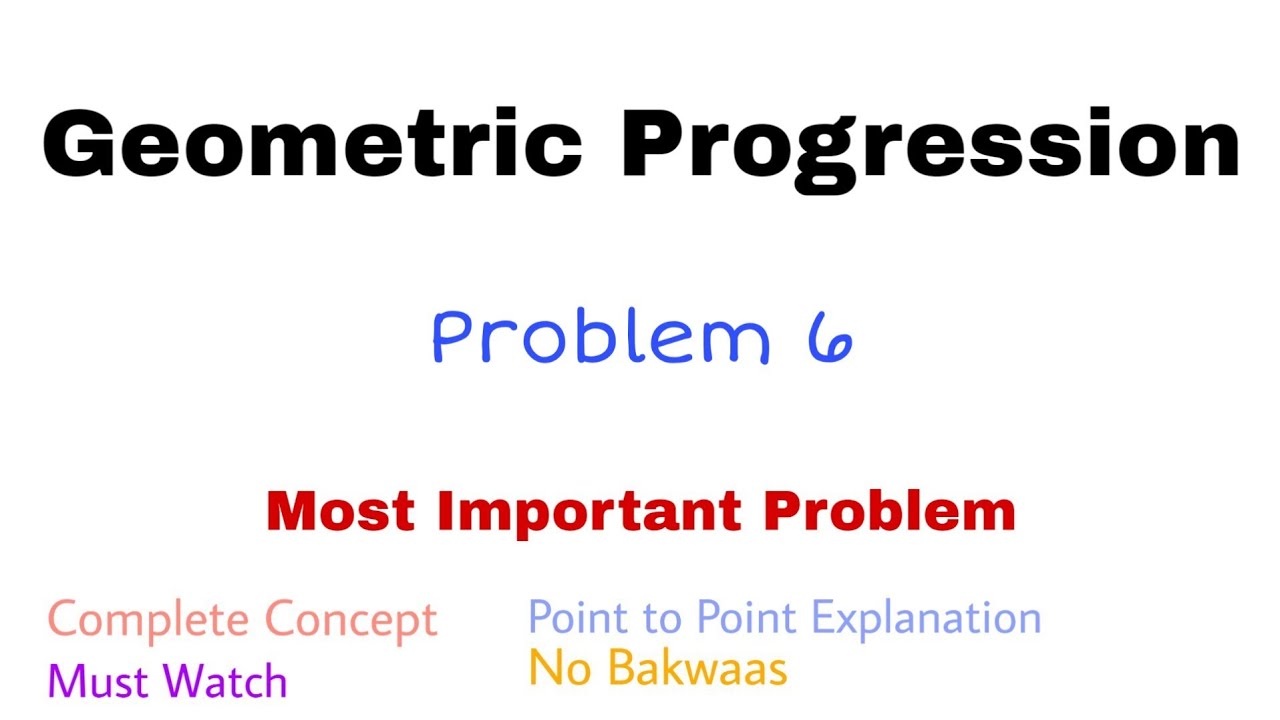 Geometric Progression

Problem 6

Most Important Problem

Complete Concept
Must Watch

Point to Point Explanation
No Bakwaas